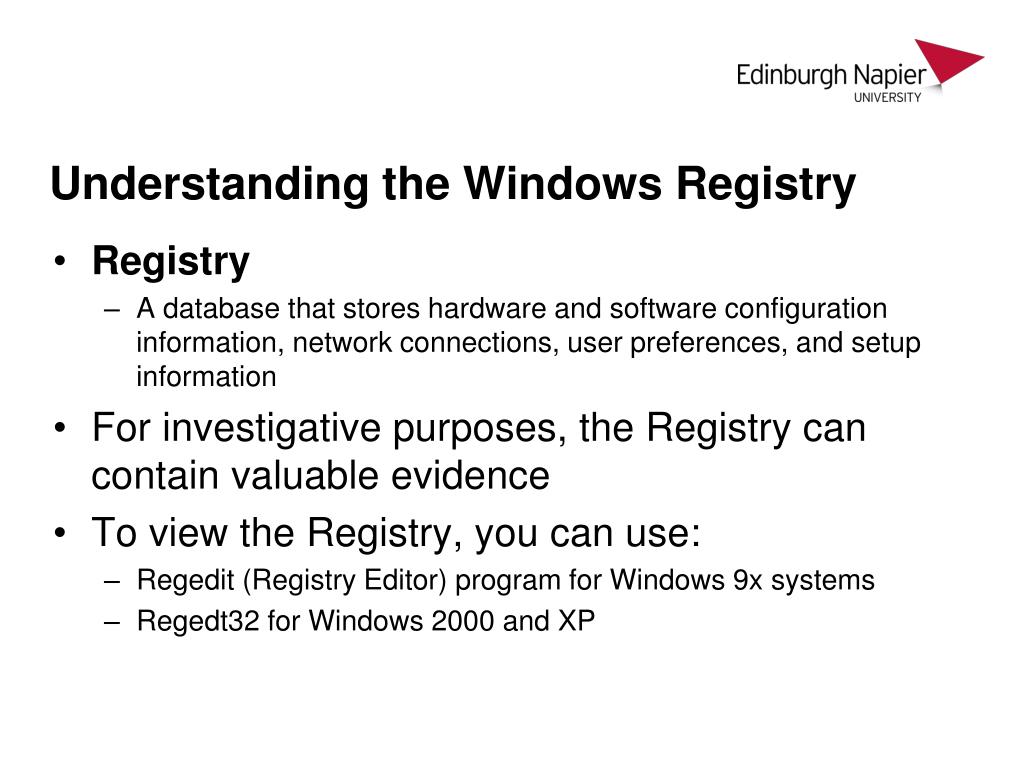 Edinburgh Napier
UNIVERSITY

Understanding the Windows Registry

• Registry
– A database that stores hardware and software configuration information, network connections, user preferences, and setup information

• For investigative purposes, the Registry can contain valuable evidence

• To view the Registry, you can use:
– Regedit (Registry Editor) program for Windows 9x systems
– Regedt32 for Windows 2000 and XP